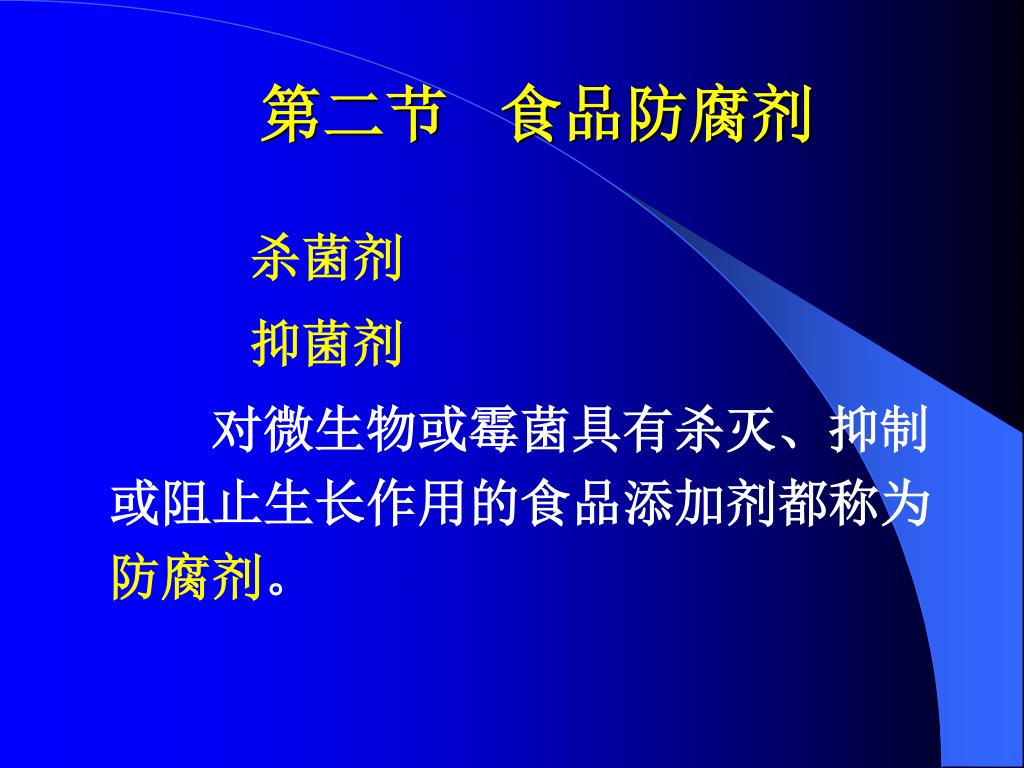 第二节　食品防腐剂

杀菌剂

抑菌剂

对微生物或霉菌具有杀灭、抑制或阻止生长作用的食品添加剂都称为防腐剂。